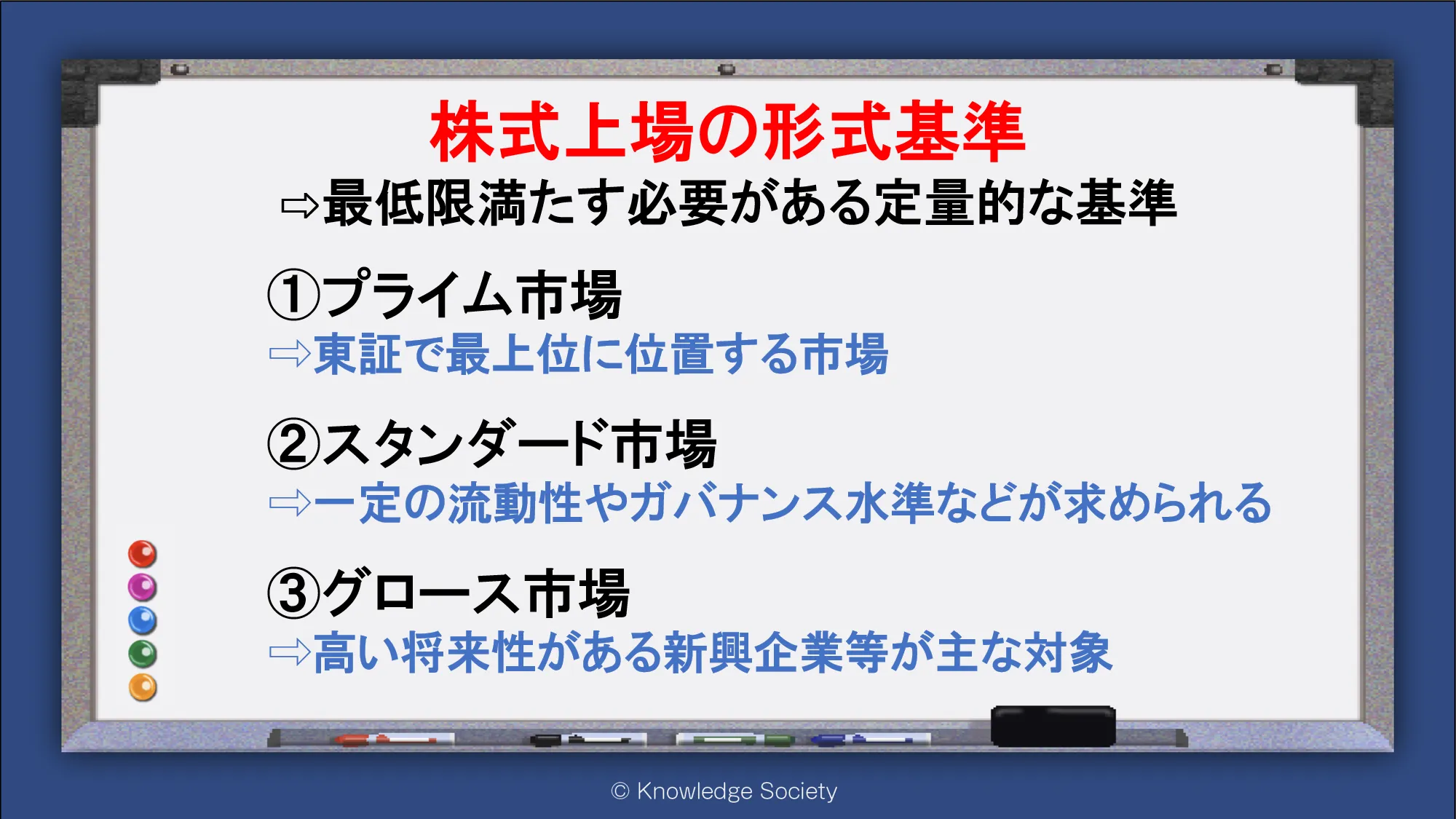 株式上場の形式基準
⇨最低限満たす必要がある定量的な基準

①プライム市場
⇨東証で最上位に位置する市場

②スタンダード市場
⇨一定の流動性やガバナンス水準などが求められる

③グロース市場
⇨高い将来性がある新興企業等が主な対象

© Knowledge Society